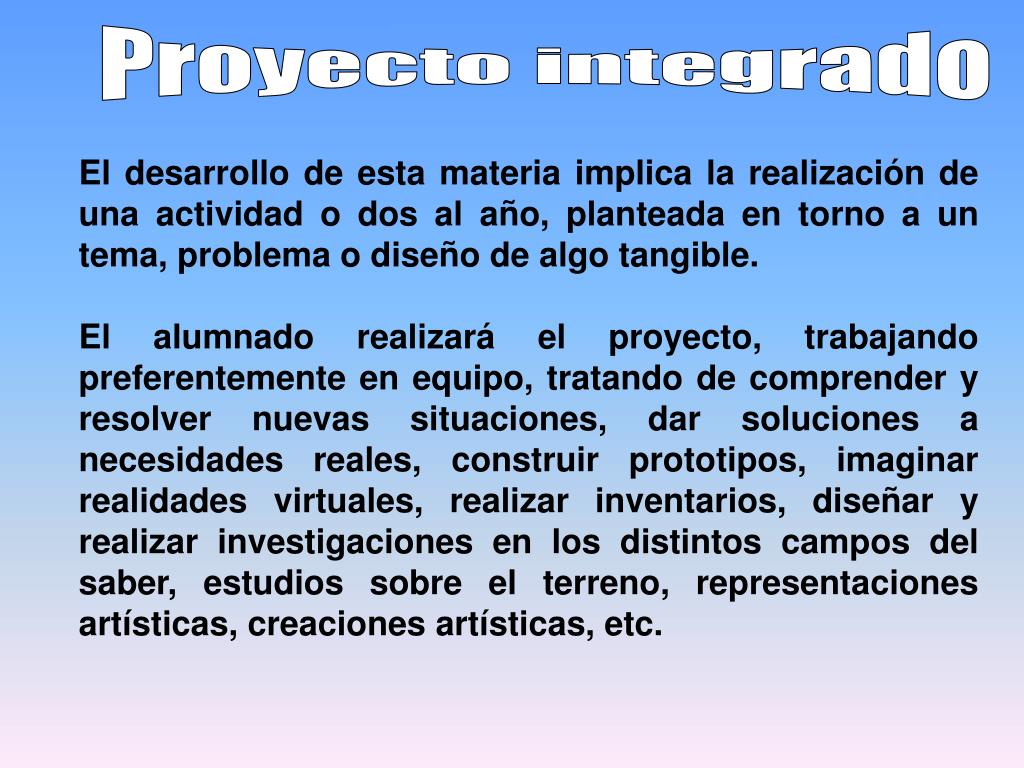 Proyecto integrado

El desarrollo de esta materia implica la realización de una actividad o dos al año, planteada en torno a un tema, problema o diseño de algo tangible.

El alumnado realizará el proyecto, trabajando preferentemente en equipo, tratando de comprender y resolver nuevas situaciones, dar soluciones a necesidades reales, construir prototipos, imaginar realidades virtuales, realizar inventarios, diseñar y realizar investigaciones en los distintos campos del saber, estudios sobre el terreno, representaciones artísticas, creaciones artísticas, etc.